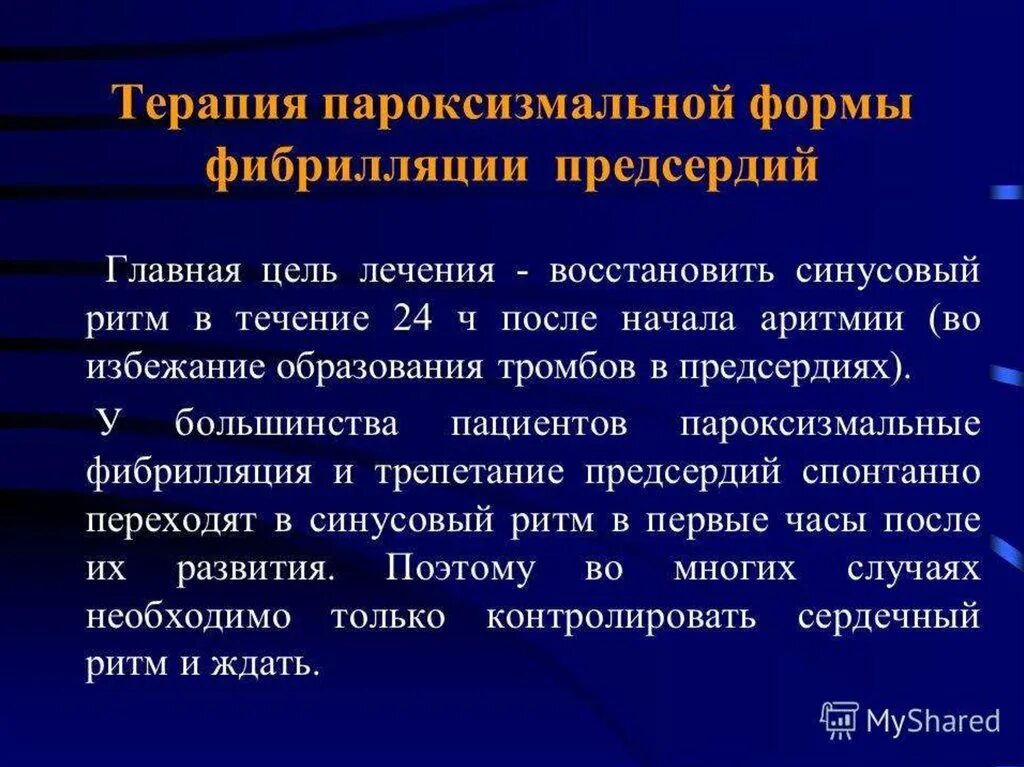 Терапия пароксизмальной формы фибрилляции предсердий

Главная цель лечения - восстановить синусовый ритм в течение 24 ч после начала аритмии (во избежание образования тромбов в предсердиях).

У большинства пациентов пароксизмальные фибрилляция и трепетание предсердий спонтанно переходят в синусовый ритм в первые часы после их развития. Поэтому во многих случаях необходимо только контролировать сердечный ритм и ждать.

MyShared